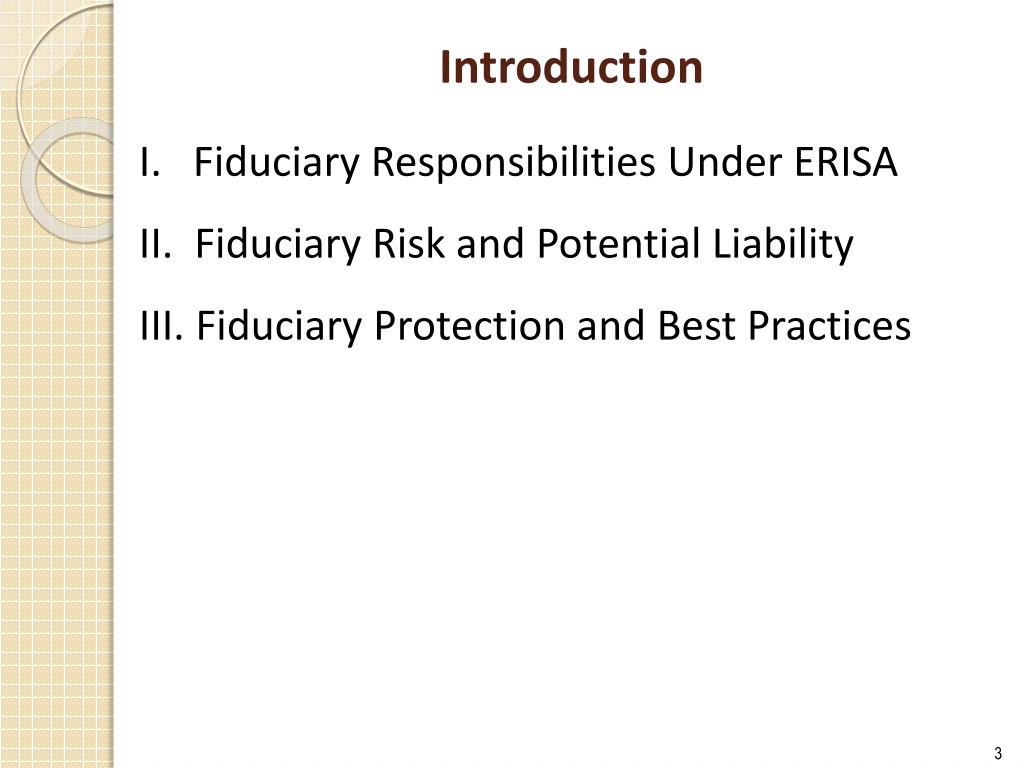 Introduction

I. Fiduciary Responsibilities Under ERISA

II. Fiduciary Risk and Potential Liability

III. Fiduciary Protection and Best Practices

3